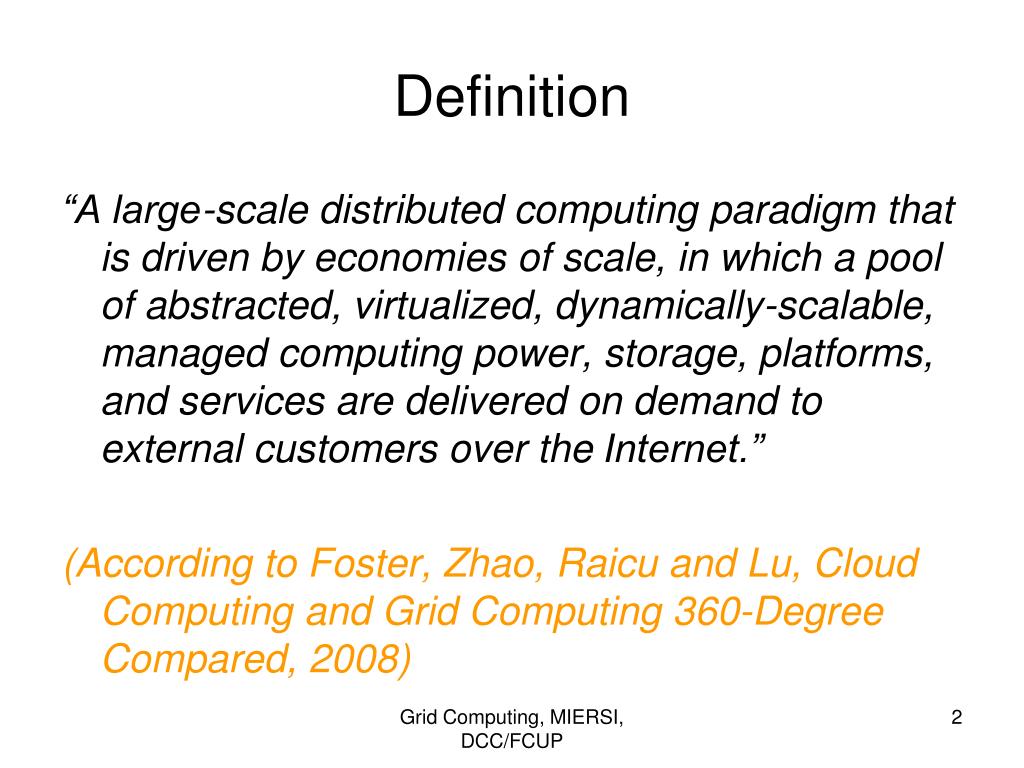 Definition

“A large-scale distributed computing paradigm that is driven by economies of scale, in which a pool of abstracted, virtualized, dynamically-scalable, managed computing power, storage, platforms, and services are delivered on demand to external customers over the Internet.”

(According to Foster, Zhao, Raicu and Lu, Cloud Computing and Grid Computing 360-Degree Compared, 2008)

Grid Computing, MIERSI, DCC/FCUP

2